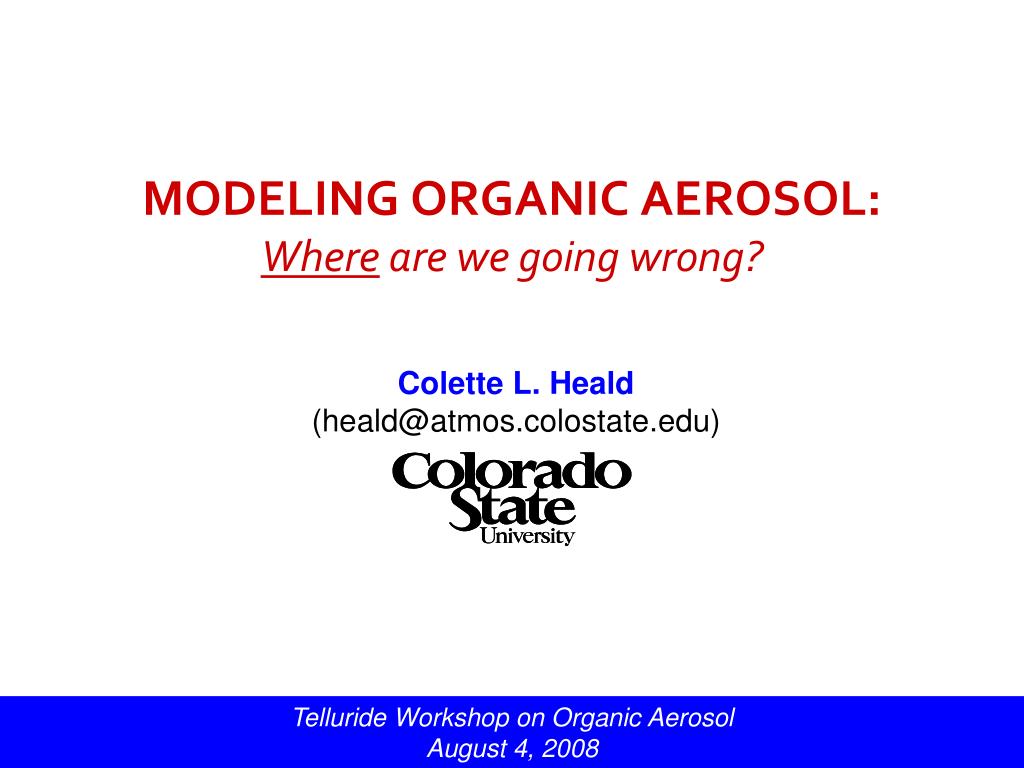 MODELING ORGANIC AEROSOL:
Where are we going wrong?

Colette L. Heald
(heald@atmos.colostate.edu)

Colorado
State
University

Telluride Workshop on Organic Aerosol
August 4, 2008